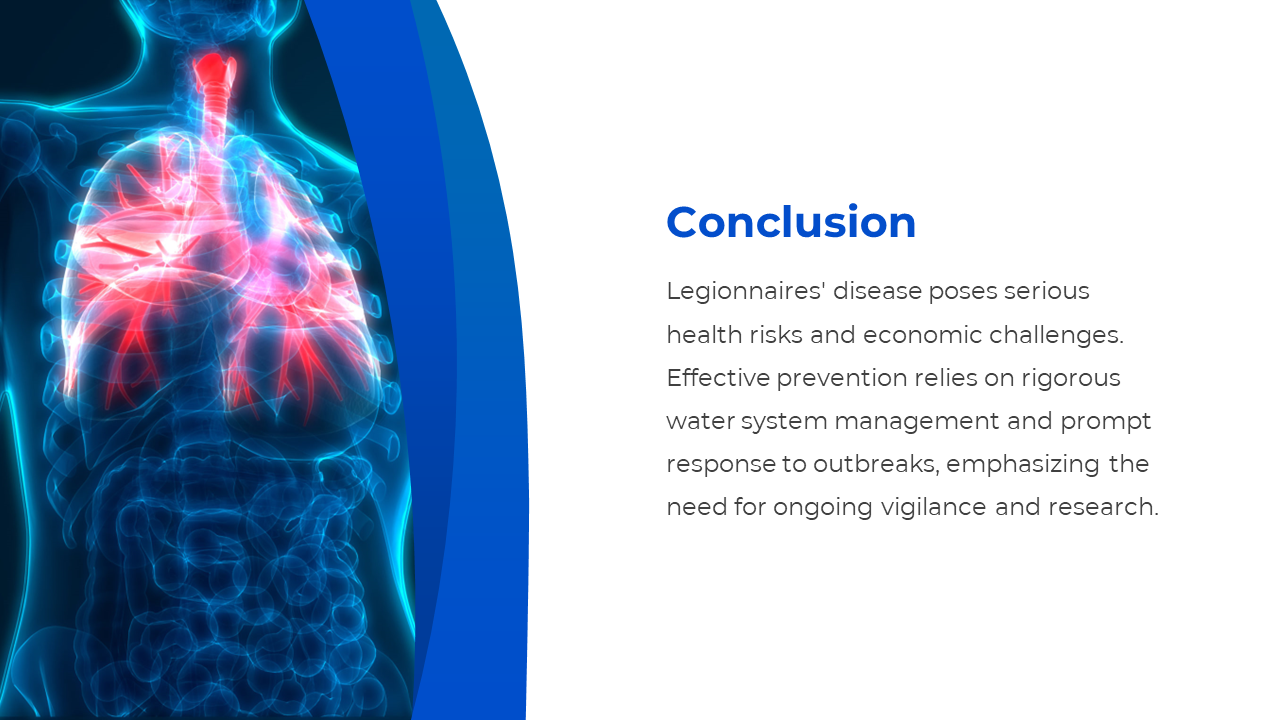 Conclusion

Legionnaires' disease poses serious health risks and economic challenges. Effective prevention relies on rigorous water system management and prompt response to outbreaks, emphasizing the need for ongoing vigilance and research.